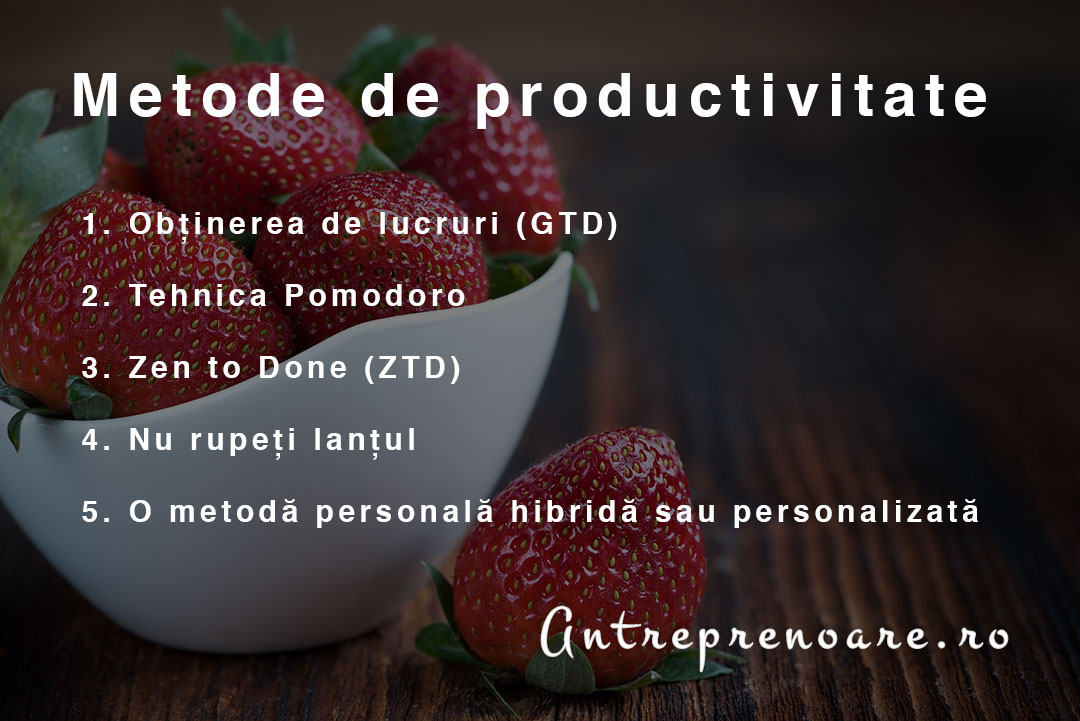 Metode de productivitate

1. Obținerea de lucruri (GTD)

2. Tehnica Pomodoro

3. Zen to Done (ZTD)

4. Nu rupeți lanțul

5. O metodă personală hibridă sau personalizată

Antreprenoare.ro